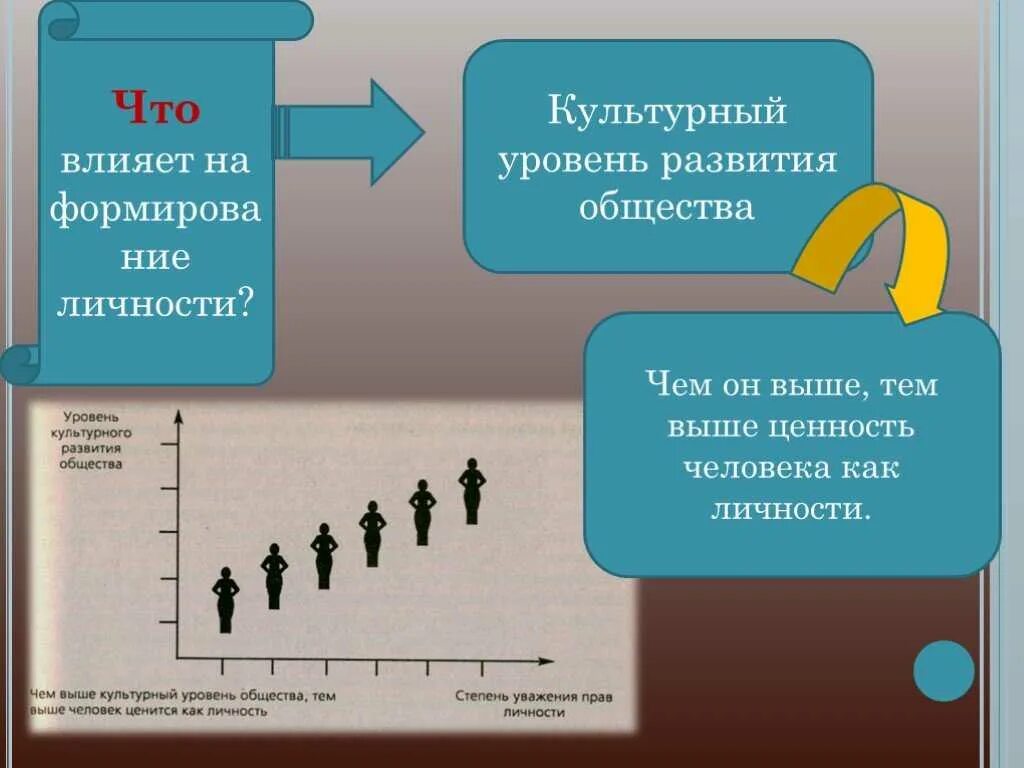 Что влияет на формирова ние личности?

Культурный уровень развития общества

Чем он выше, тем выше ценность человека как личности.

Уровень культурного развития общества

Чем выше культурный уровень общества, тем выше человек ценится как личность

Степень уважения прав личности